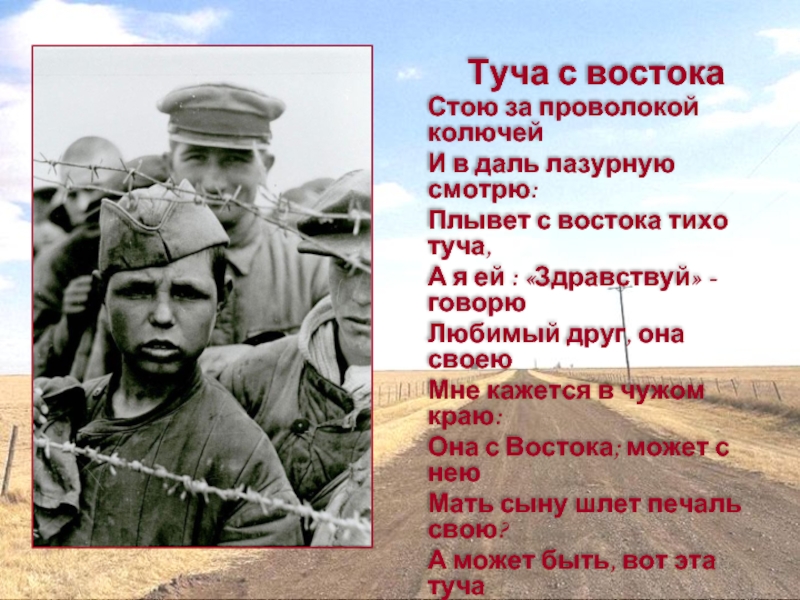 Туча с востока

Стою за проволокой колючей
И в даль лазурную смотрю:
Плывет с востока тихо туча,
А я ей : «Здравствуй» - говорю
Любимый друг, она своею
Мне кажется в чужом краю:
Она с Востока; может с нею
Мать сыну шлет печаль свою?
А может быть, вот эта туча